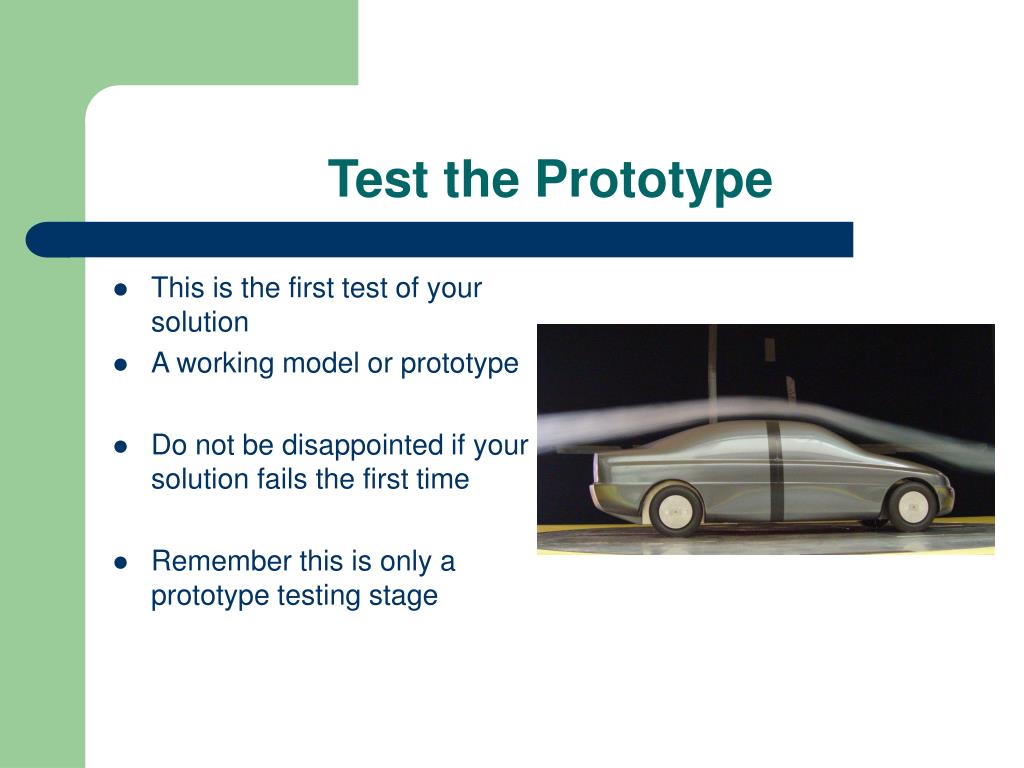 Test the Prototype

- This is the first test of your solution
- A working model or prototype
- Do not be disappointed if your solution fails the first time
- Remember this is only a prototype testing stage